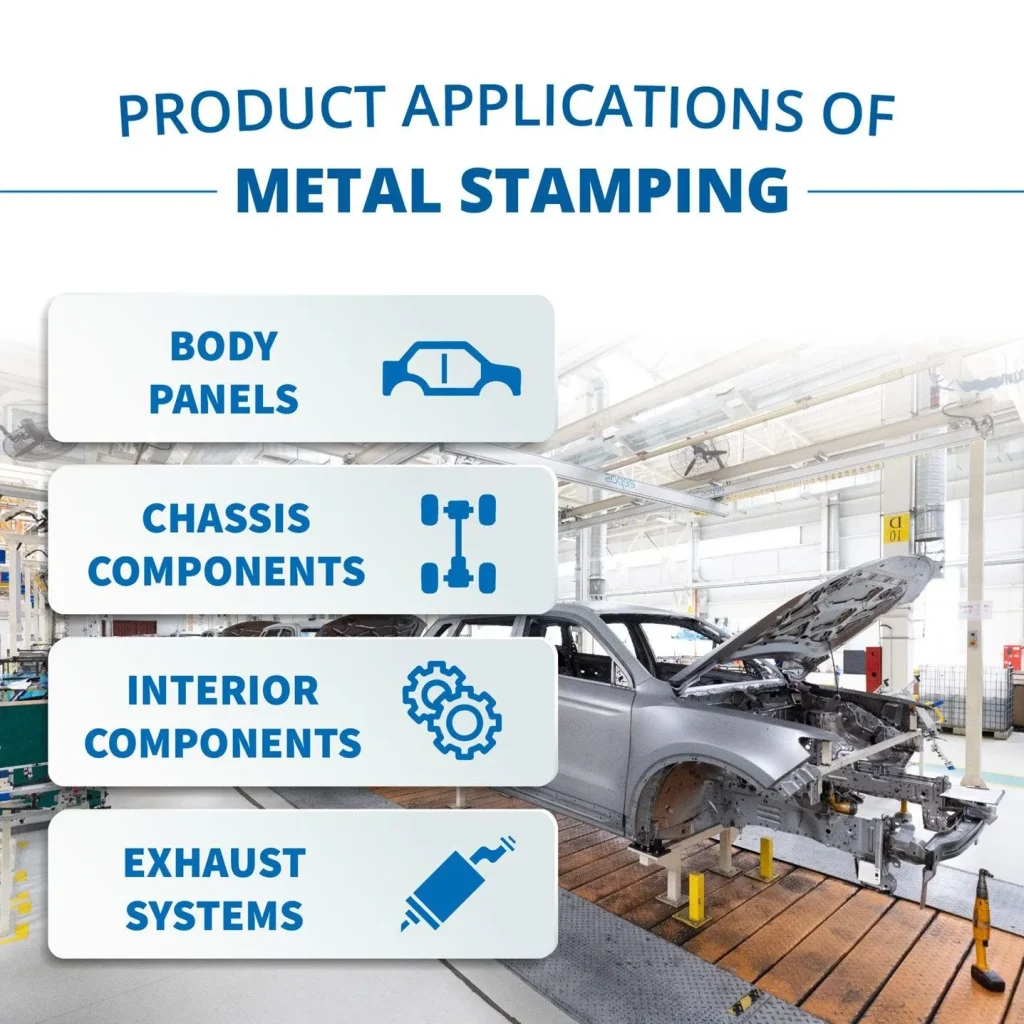 PRODUCT APPLICATIONS OF
METAL STAMPING

BODY PANELS

CHASSIS COMPONENTS

INTERIOR COMPONENTS

EXHAUST SYSTEMS

D 10